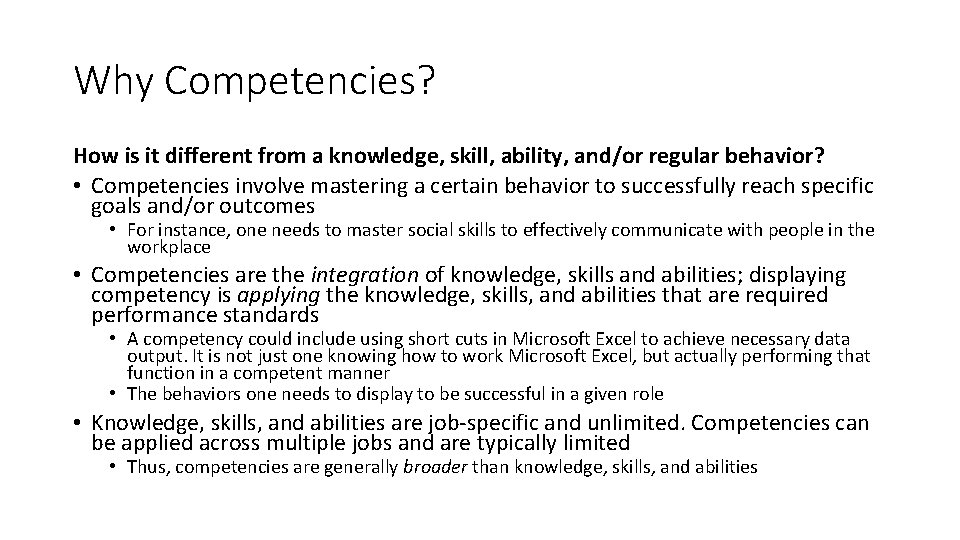 Why Competencies?

How is it different from a knowledge, skill, ability, and/or regular behavior?

• Competencies involve mastering a certain behavior to successfully reach specific goals and/or outcomes
  • For instance, one needs to master social skills to effectively communicate with people in the workplace
• Competencies are the integration of knowledge, skills and abilities; displaying competency is applying the knowledge, skills, and abilities that are required performance standards
  • A competency could include using short cuts in Microsoft Excel to achieve necessary data output. It is not just one knowing how to work Microsoft Excel, but actually performing that function in a competent manner
  • The behaviors one needs to display to be successful in a given role
• Knowledge, skills, and abilities are job-specific and unlimited. Competencies can be applied across multiple jobs and are typically limited
  • Thus, competencies are generally broader than knowledge, skills, and abilities